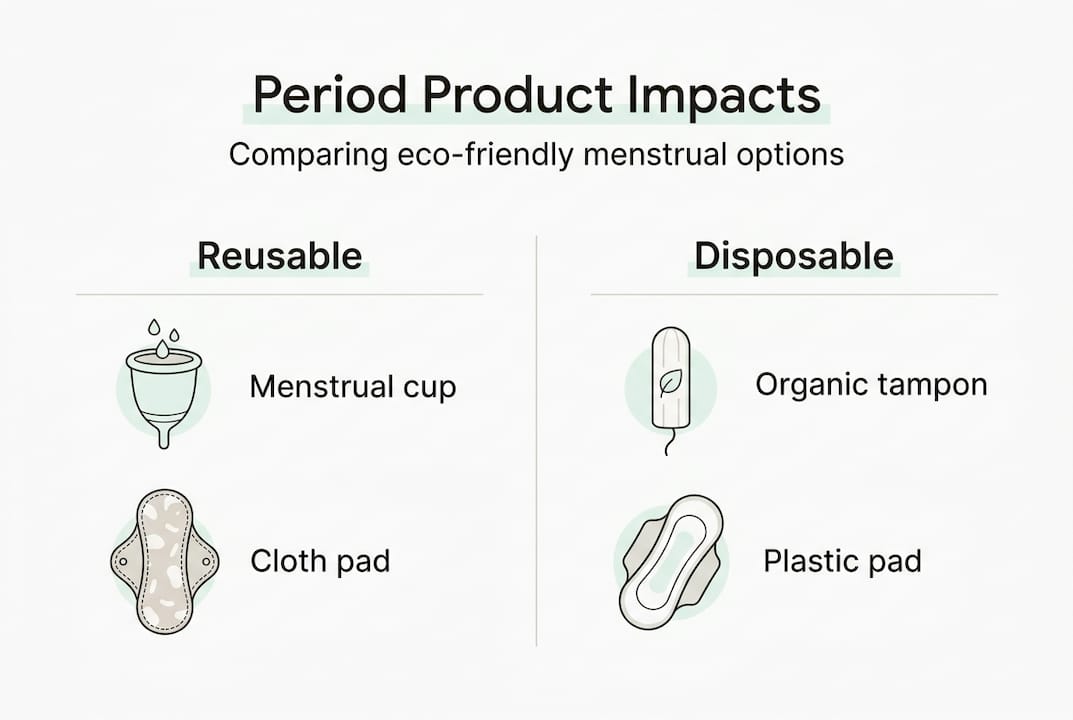 Period Product Impacts

Comparing eco-friendly menstrual options

Reusable

Menstrual cup

Cloth pad

Disposable

Organic tampon

Plastic pad